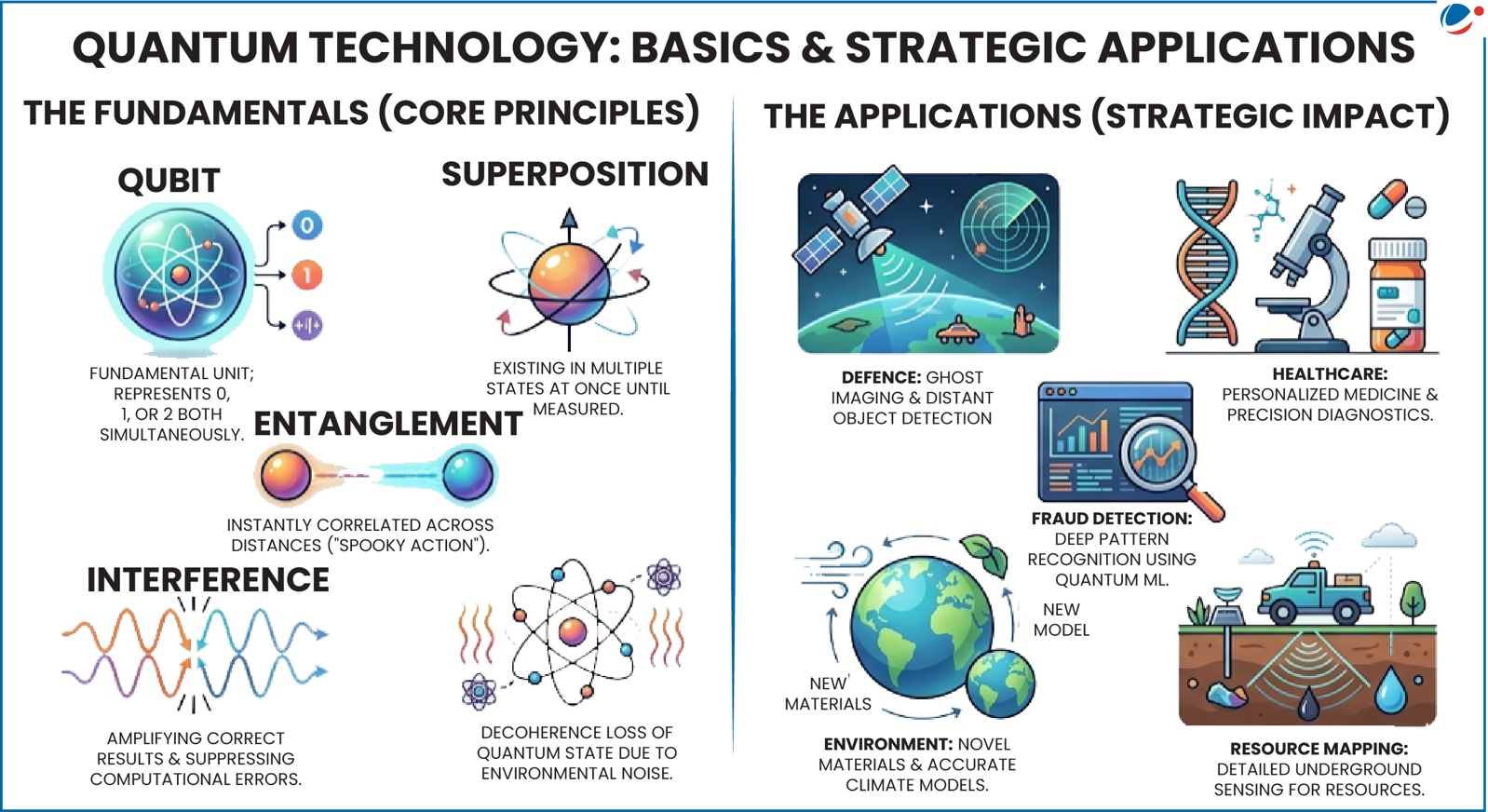 QUANTUM TECHNOLOGY: BASICS & STRATEGIC APPLICATIONS

THE FUNDAMENTALS (CORE PRINCIPLES)

QUBIT

0
1
+|+

FUNDAMENTAL UNIT; REPRESENTS 0, 1, OR 2 BOTH SIMULTANEOUSLY.

SUPERPOSITION

EXISTING IN MULTIPLE STATES AT ONCE UNTIL MEASURED.

ENTANGLEMENT

INSTANTLY CORRELATED ACROSS DISTANCES ("SPOOKY ACTION").

INTERFERENCE

AMPLIFYING CORRECT RESULTS & SUPPRESSING COMPUTATIONAL ERRORS.

DECOHERENCE LOSS OF QUANTUM STATE DUE TO ENVIRONMENTAL NOISE.

THE APPLICATIONS (STRATEGIC IMPACT)

DEFENCE: GHOST IMAGING & DISTANT OBJECT DETECTION

HEALTHCARE: PERSONALIZED MEDICINE & PRECISION DIAGNOSTICS.

FRAUD DETECTION: DEEP PATTERN RECOGNITION USING QUANTUM ML.

NEW MODEL

NEW MATERIALS

ENVIRONMENT: NOVEL MATERIALS & ACCURATE CLIMATE MODELS.

RESOURCE MAPPING: DETAILED UNDERGROUND SENSING FOR RESOURCES.